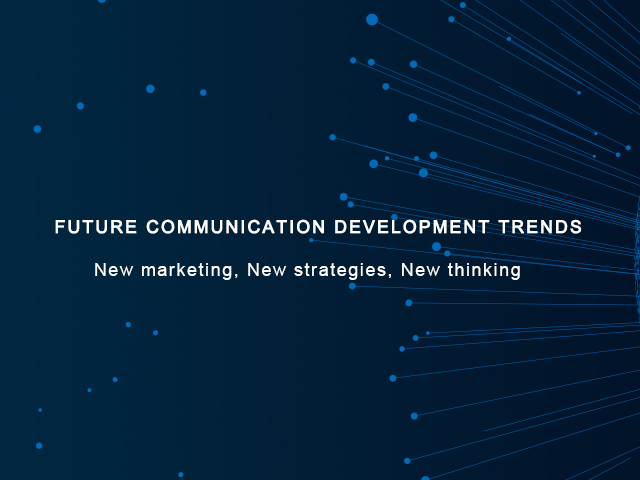 FUTURE COMMUNICATION DEVELOPMENT TRENDS

New marketing, New strategies, New thinking